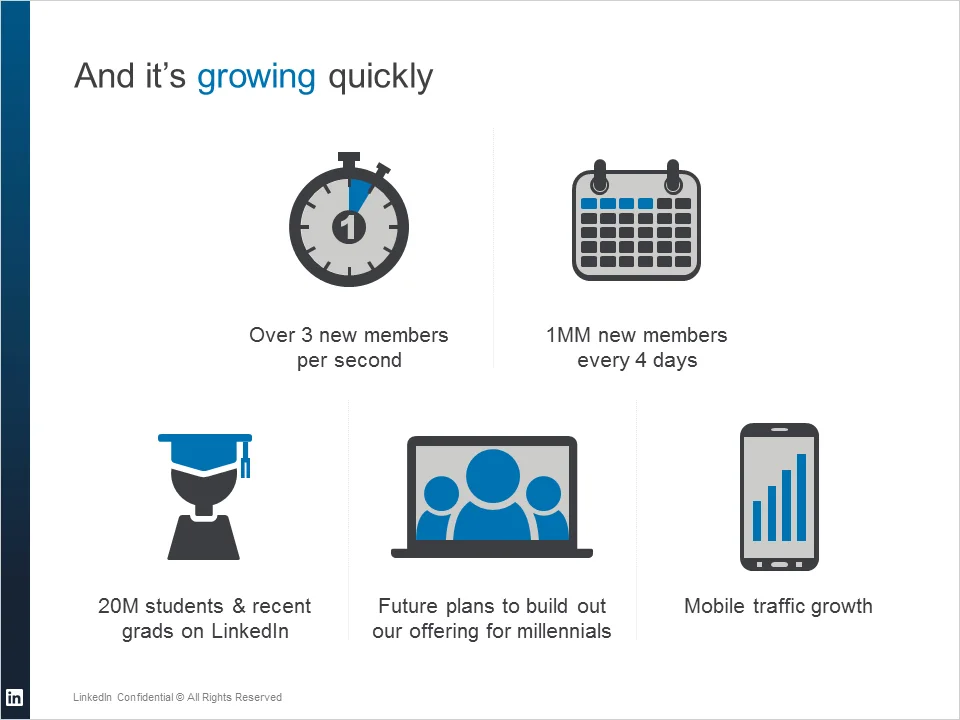 And it's growing quickly

1

Over 3 new members per second

1MM new members every 4 days

20M students & recent grads on LinkedIn

Future plans to build out our offering for millennials

Mobile traffic growth

in

LinkedIn Confidential © All Rights Reserved